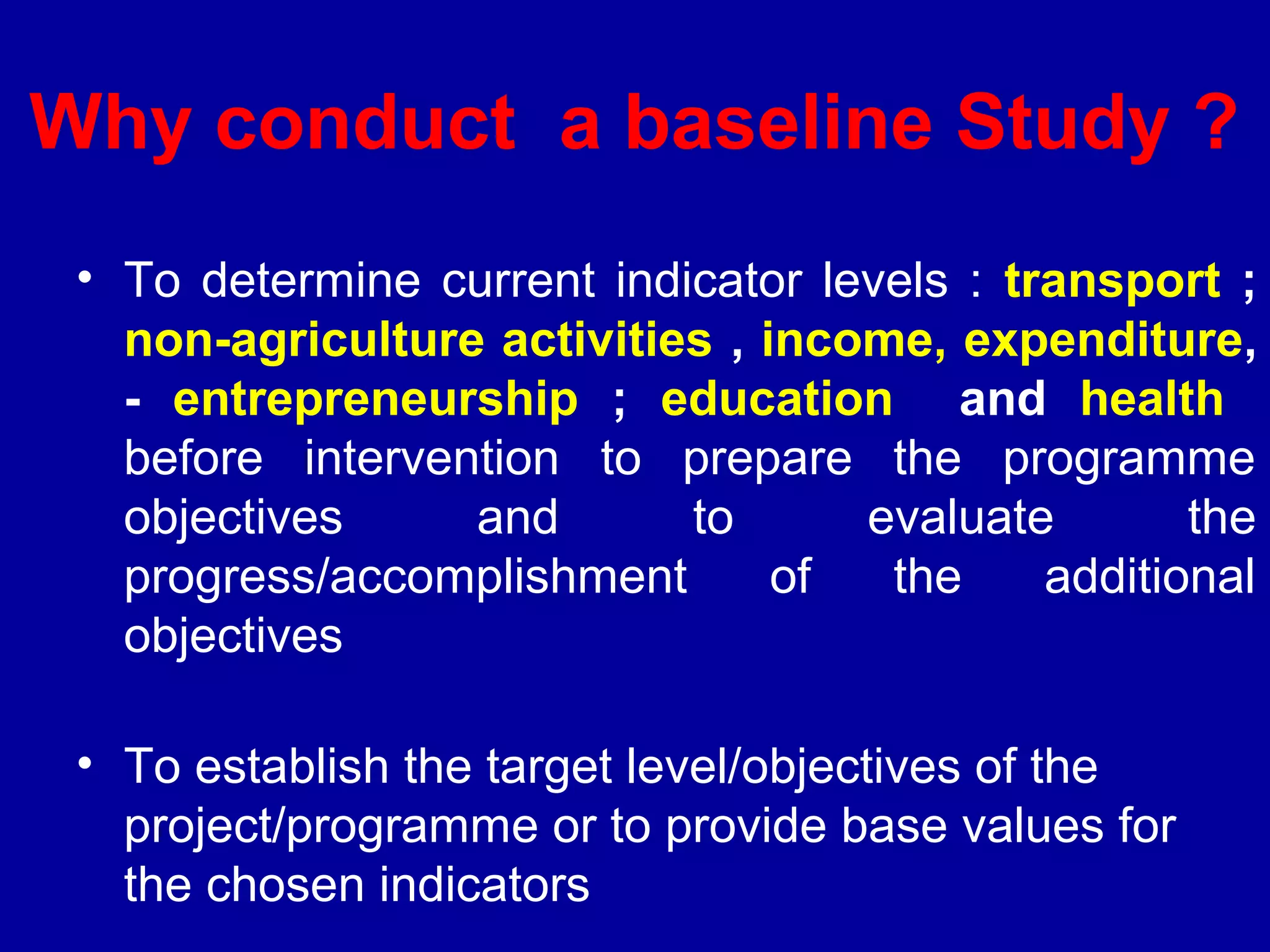 Why conduct a baseline Study ?

• To determine current indicator levels : transport ; non-agriculture activities , income, expenditure, - entrepreneurship ; education and health before intervention to prepare the programme objectives and to evaluate the progress/accomplishment of the additional objectives

• To establish the target level/objectives of the project/programme or to provide base values for the chosen indicators